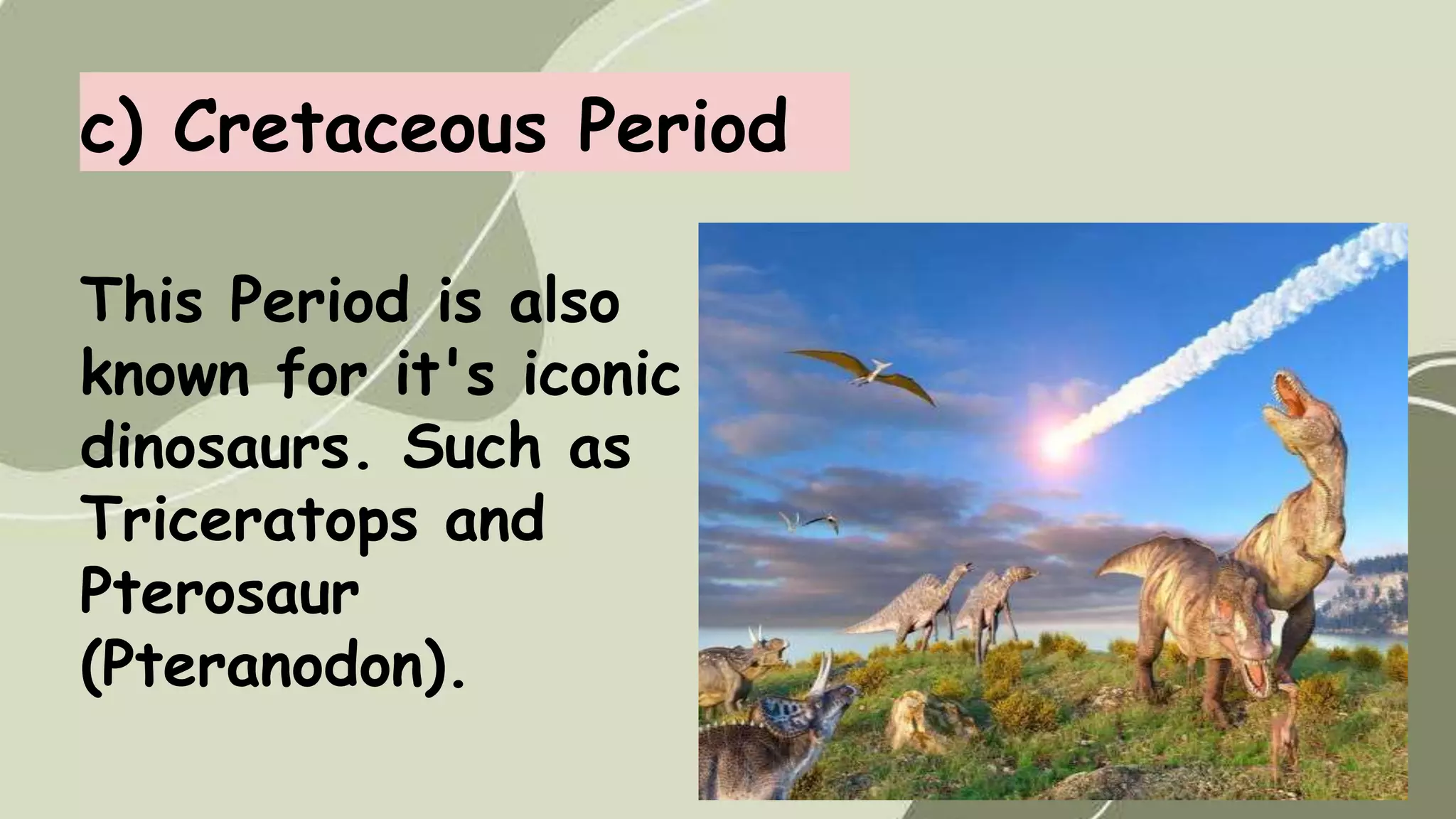 c) Cretaceous Period

This Period is also known for it's iconic dinosaurs. Such as Triceratops and Pterosaur (Pteranodon).